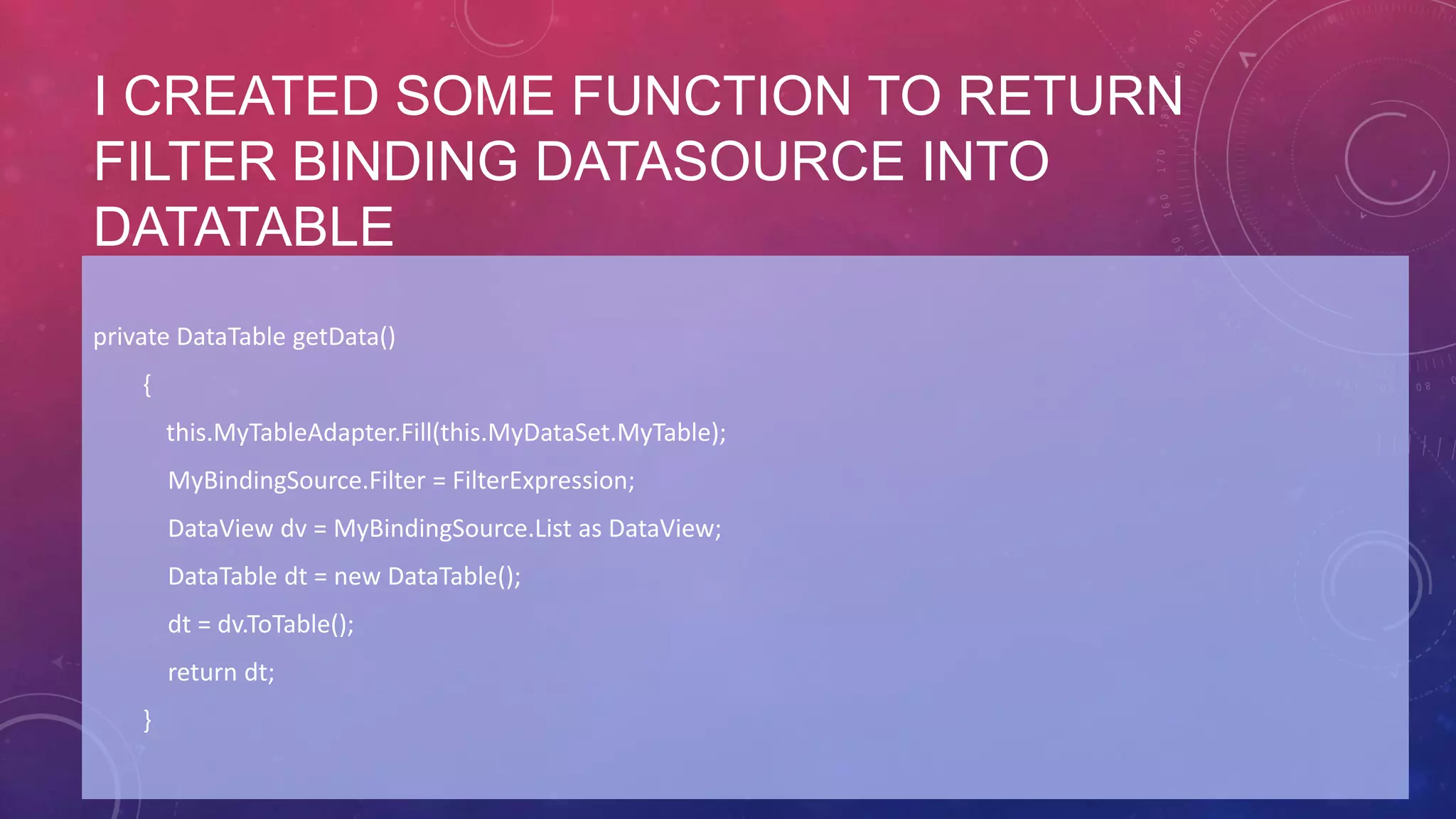 I CREATED SOME FUNCTION TO RETURN FILTER BINDING DATASOURCE INTO DATATABLE

private DataTable getData()

{

this.MyTableAdapter.Fill(this.MyDataSet.MyTable);

MyBindingSource.Filter = FilterExpression;

DataView dv = MyBindingSource.List as DataView;

DataTable dt = new DataTable();

dt = dv.ToTable();

return dt;

}